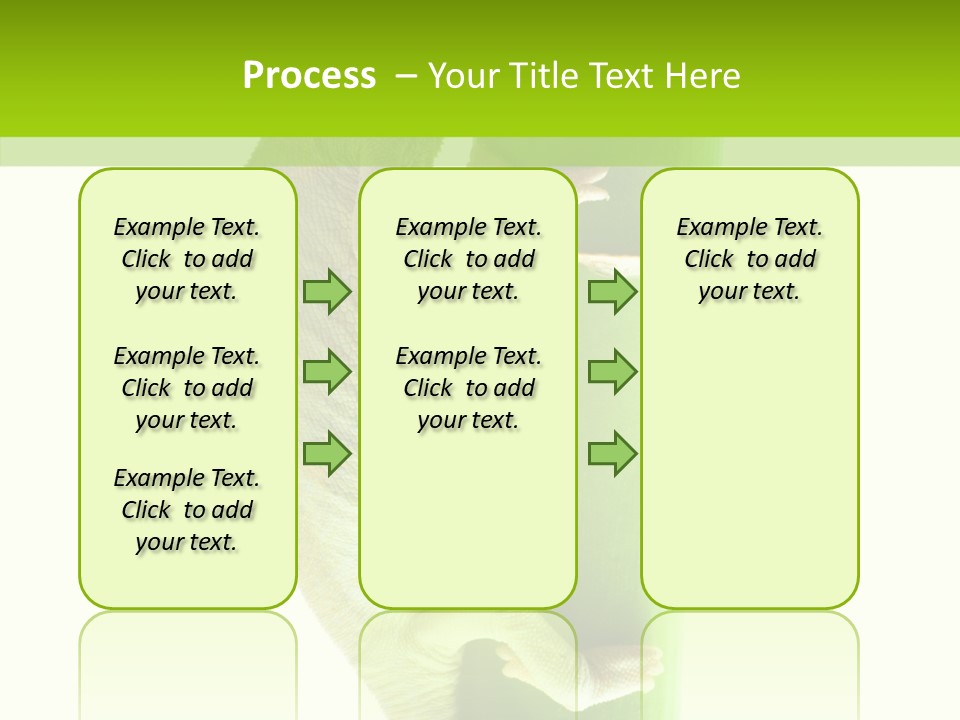 Process – Your Title Text Here

Example Text. Click to add your text.

Example Text. Click to add your text.

Example Text. Click to add your text.

Example Text. Click to add your text.

Example Text. Click to add your text.

Example Text. Click to add your text.